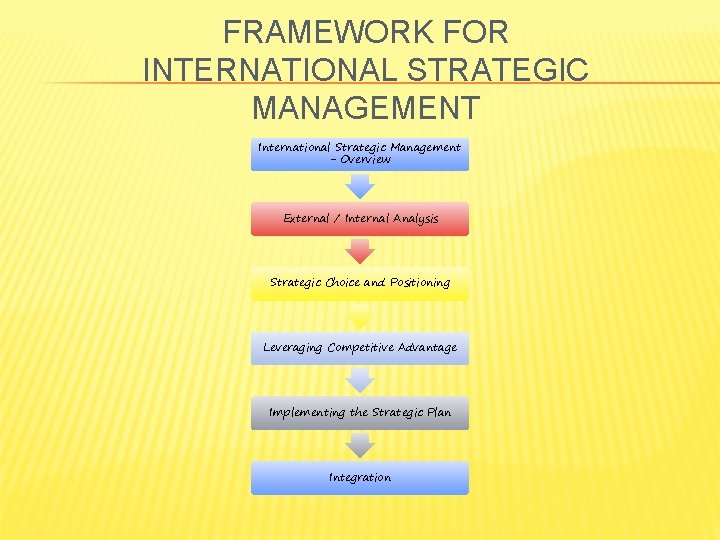 FRAMEWORK FOR INTERNATIONAL STRATEGIC MANAGEMENT

International Strategic Management – Overview

External / Internal Analysis

Strategic Choice and Positioning

Leveraging Competitive Advantage

Implementing the Strategic Plan

Integration